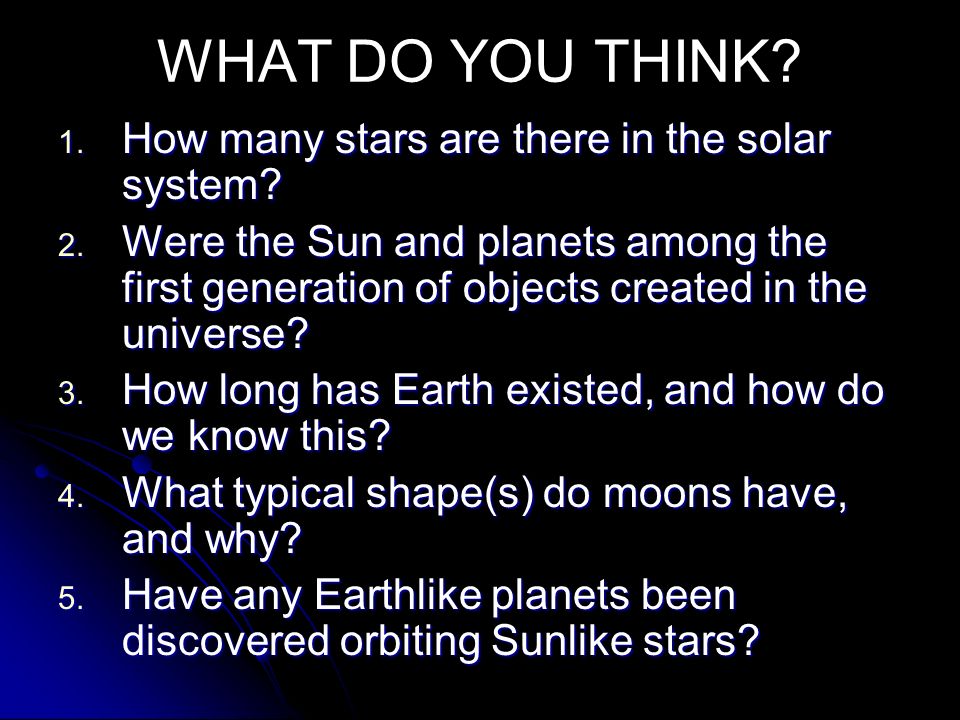 WHAT DO YOU THINK?

1. How many stars are there in the solar system?
2. Were the Sun and planets among the first generation of objects created in the universe?
3. How long has Earth existed, and how do we know this?
4. What typical shape(s) do moons have, and why?
5. Have any Earthlike planets been discovered orbiting Sunlike stars?